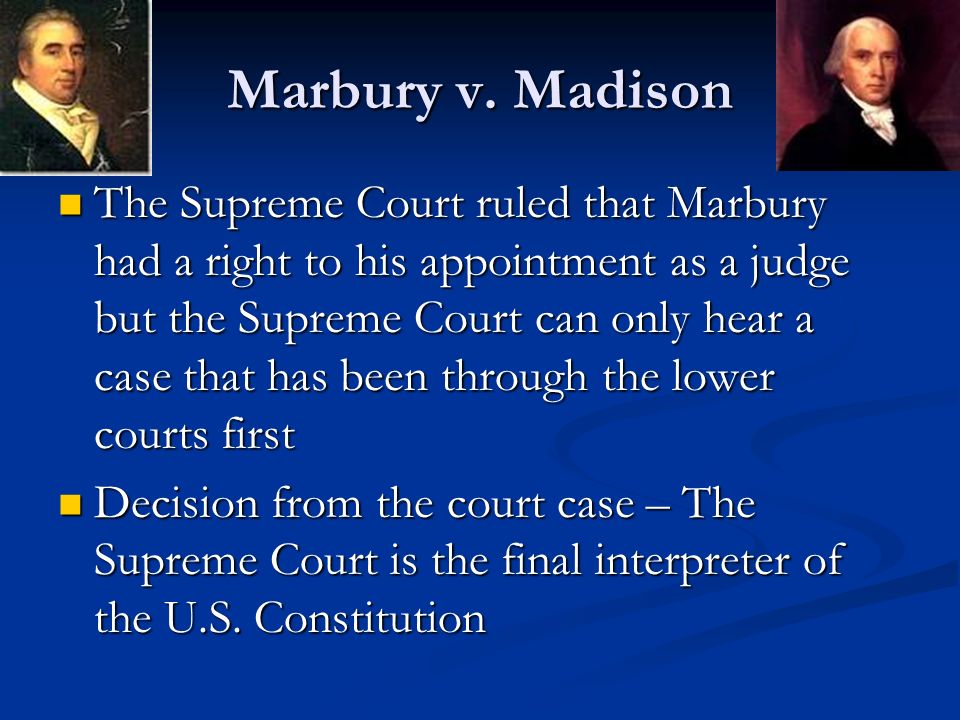 Marbury v. Madison

The Supreme Court ruled that Marbury had a right to his appointment as a judge but the Supreme Court can only hear a case that has been through the lower courts first

Decision from the court case – The Supreme Court is the final interpreter of the U.S. Constitution